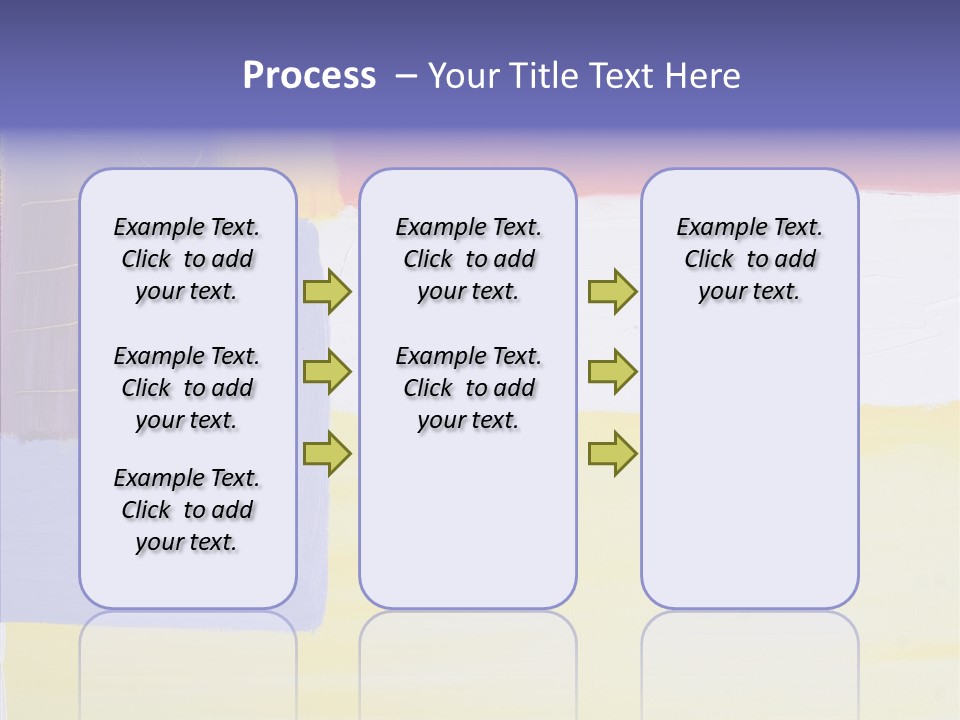 Process – Your Title Text Here

Example Text. Click to add your text.

Example Text. Click to add your text.

Example Text. Click to add your text.

Example Text. Click to add your text.

Example Text. Click to add your text.

Example Text. Click to add your text.